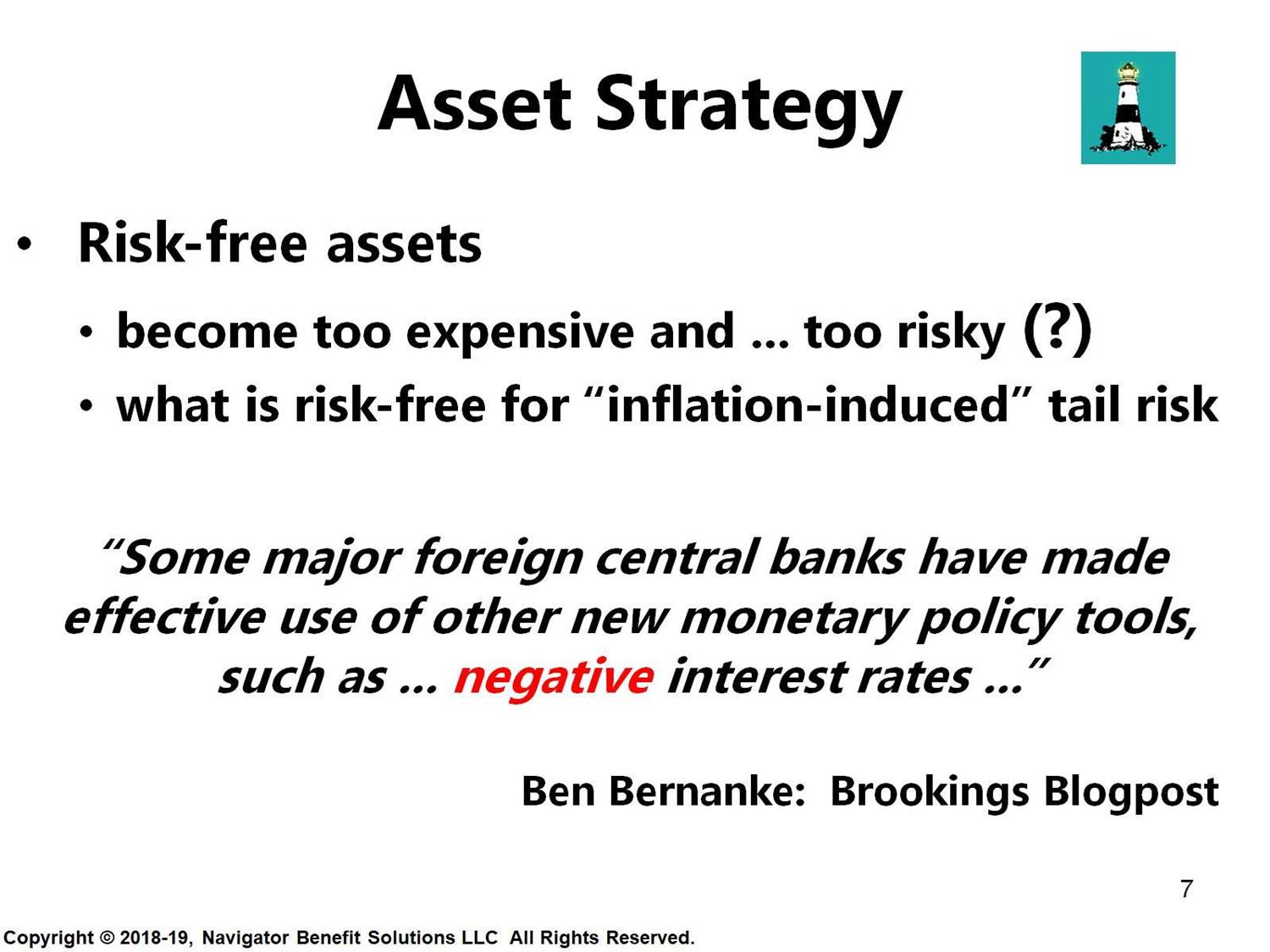 Asset Strategy

• Risk-free assets

• become too expensive and … too risky (?)

• what is risk-free for “inflation-induced” tail risk

“Some major foreign central banks have made effective use of other new monetary policy tools, such as … negative interest rates …”

Ben Bernanke: Brookings Blogpost

7

Copyright © 2018-19, Navigator Benefit Solutions LLC All Rights Reserved.